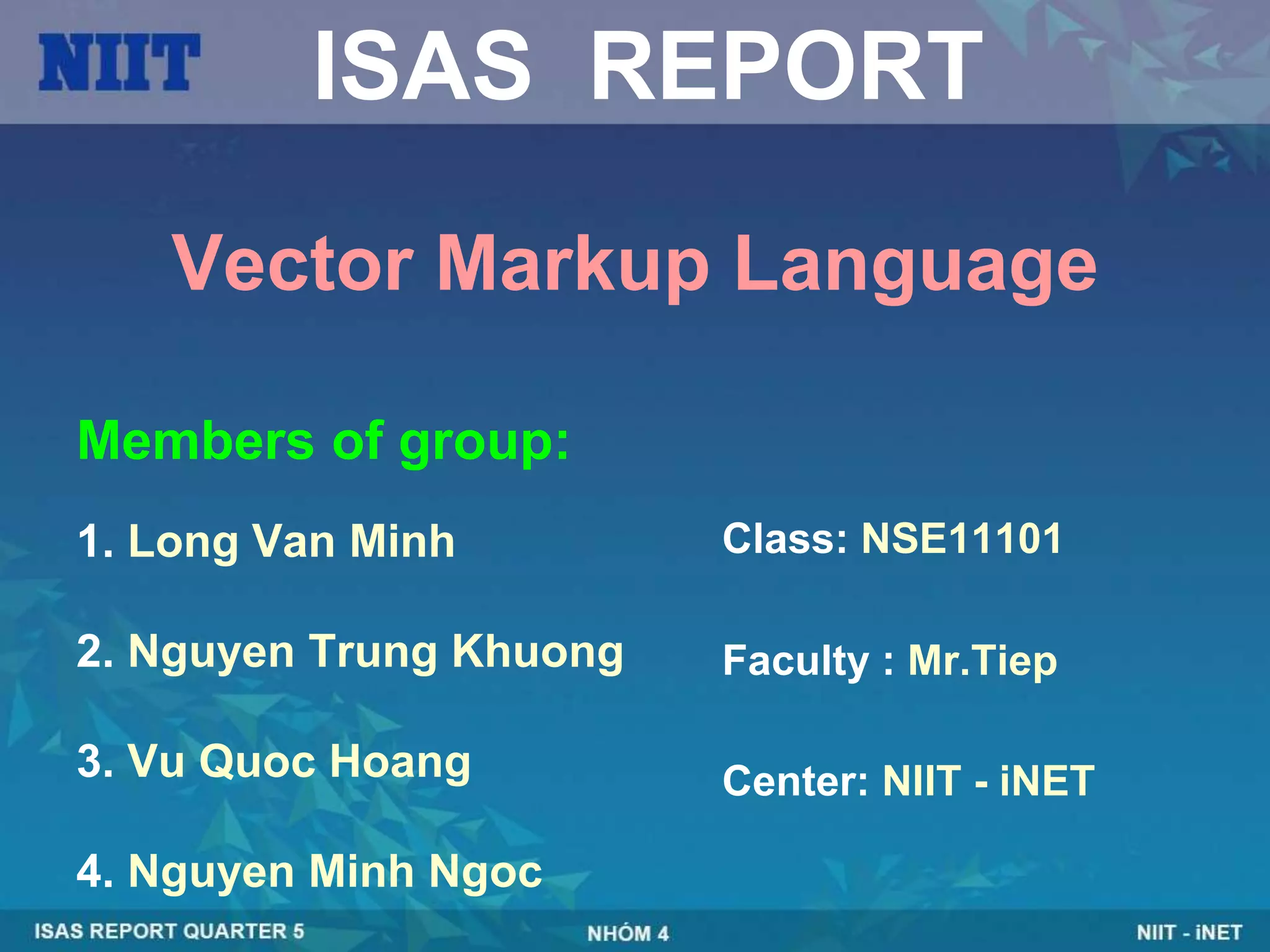 NIIT ISAS REPORT

Vector Markup Language

Members of group:

1. Long Van Minh

2. Nguyen Trung Khuong

3. Vu Quoc Hoang

4. Nguyen Minh Ngoc

Class: NSE11101

Faculty : Mr.Tiep

Center: NIIT - iNET

ISAS REPORT QUARTER 5

NHÓM 4

NIIT - iNET